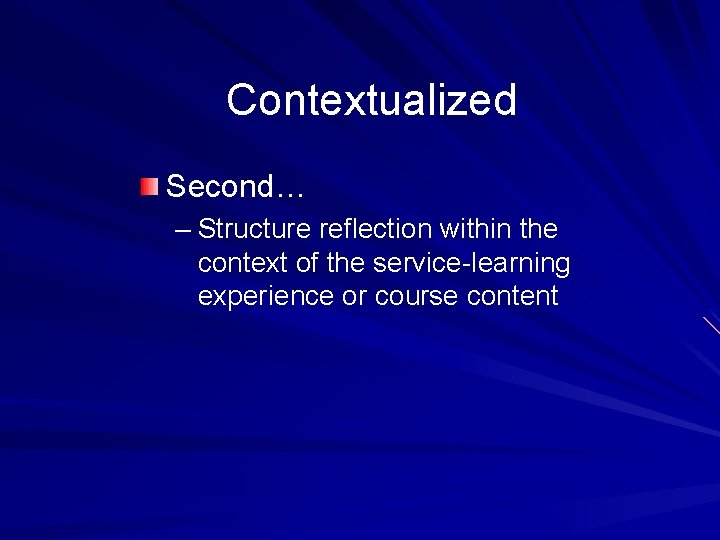 Contextualized

Second…

– Structure reflection within the context of the service-learning experience or course content